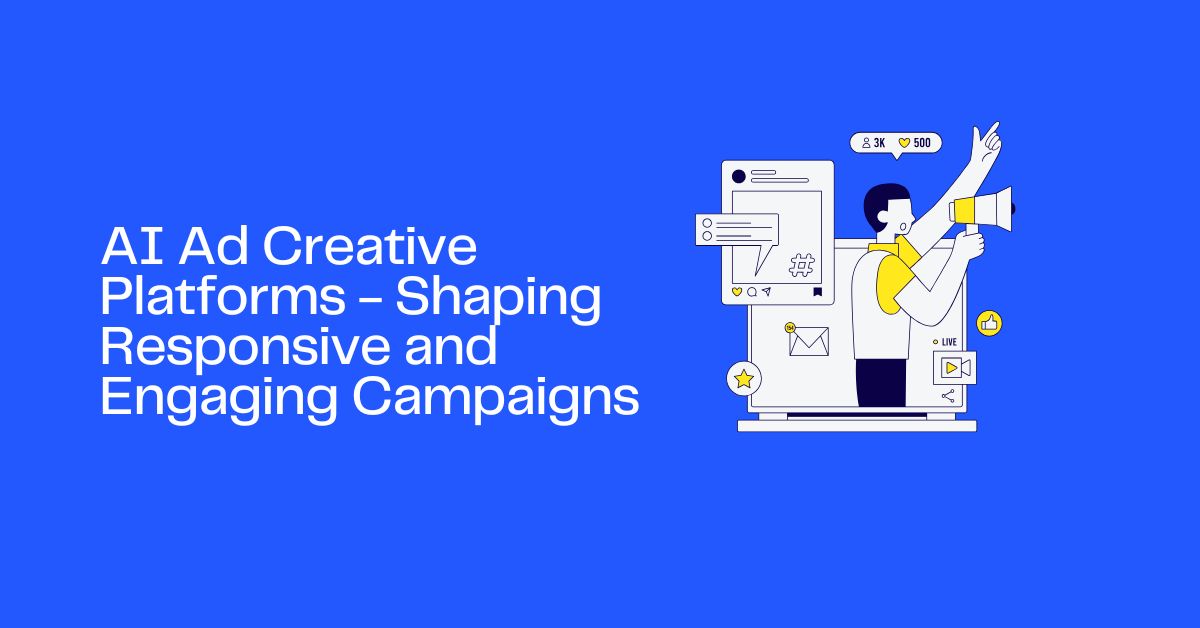 AI Ad Creative Platforms – Shaping Responsive and Engaging Campaigns

3K 500

#

LIVE